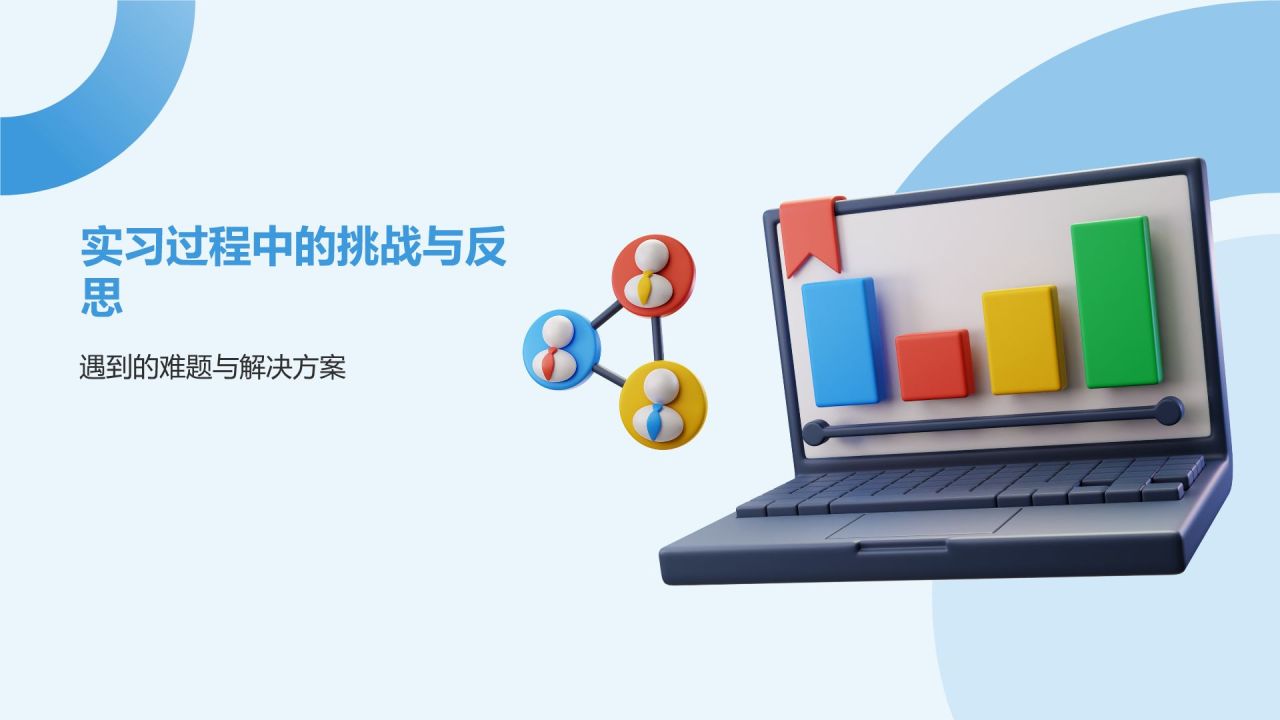 实习过程中的挑战与反思

遇到的难题与解决方案